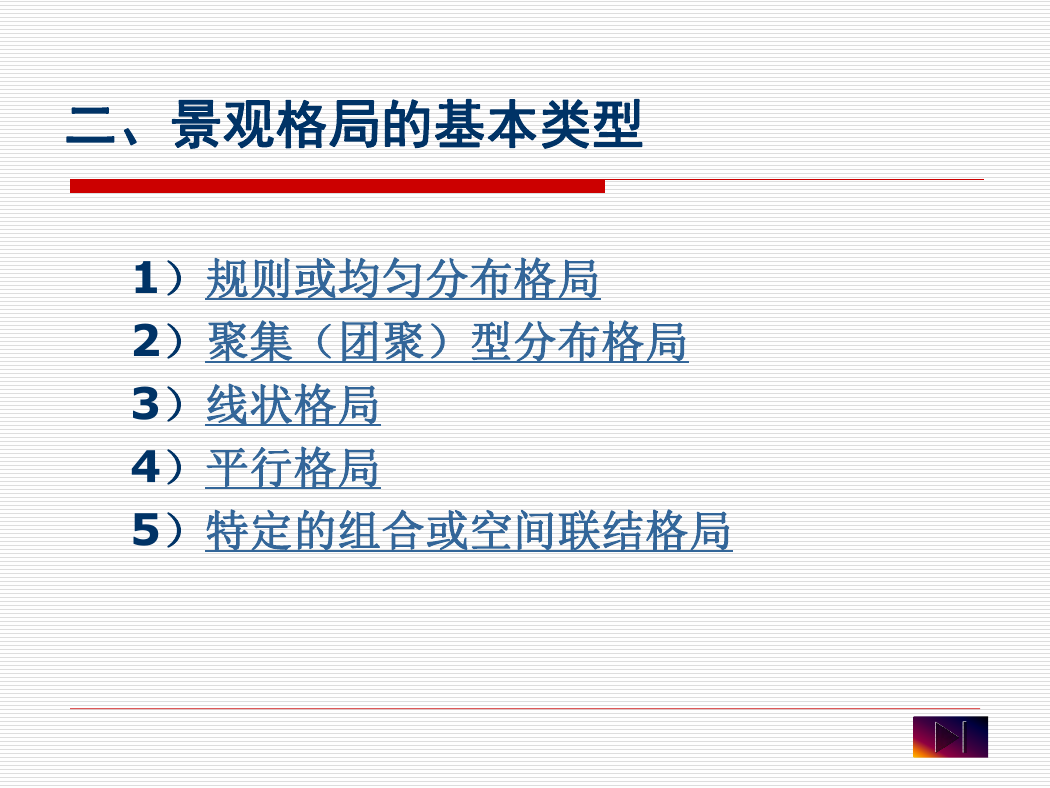 二、景观格局的基本类型

1）规则或均匀分布格局
2）聚集（团聚）型分布格局
3）线状格局
4）平行格局
5）特定的组合或空间联结格局